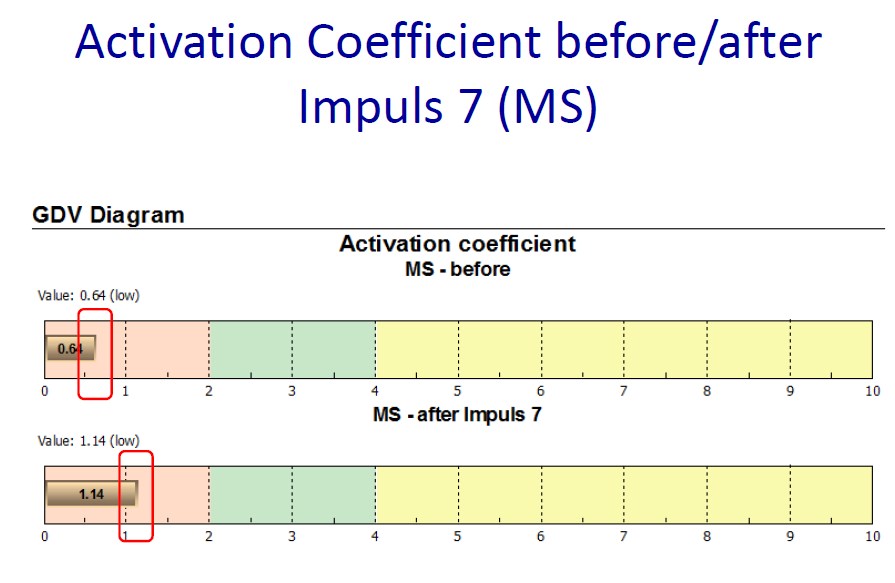 Activation Coefficient before/after Impuls 7 (MS)

GDV Diagram

Activation coefficient
MS - before

Value: 0.64 (low)

0.64

0 1 2 3 4 5 6 7 8 9 10

MS - after Impuls 7

Value: 1.14 (low)

1.14

0 1 2 3 4 5 6 7 8 9 10